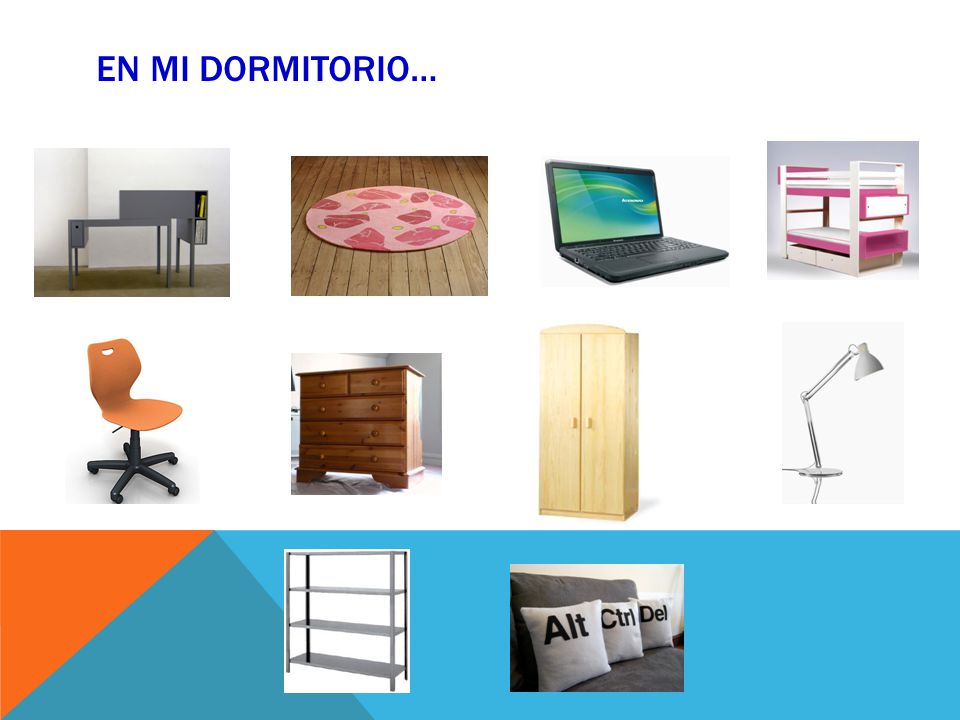 EN MI DORMITORIO…

Lenovo

Alt Ctrl Del